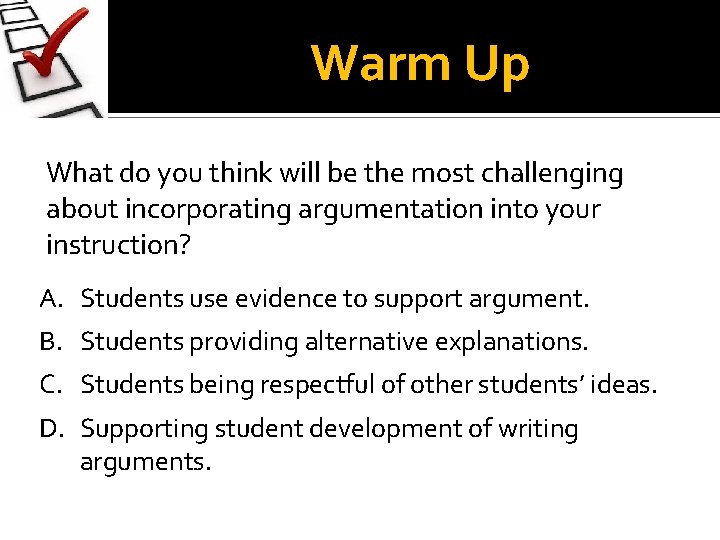 Warm Up

What do you think will be the most challenging about incorporating argumentation into your instruction?

A. Students use evidence to support argument.
B. Students providing alternative explanations.
C. Students being respectful of other students' ideas.
D. Supporting student development of writing arguments.